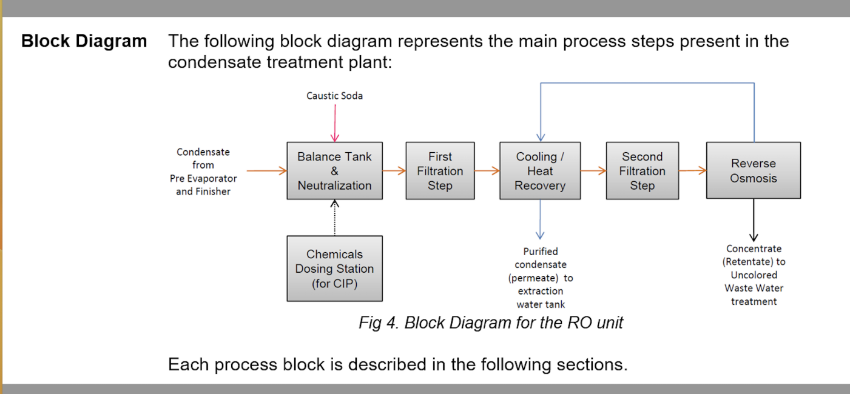 Block Diagram The following block diagram represents the main process steps present in the condensate treatment plant:

Caustic Soda

Condensate from Pre Evaporator and Finisher

Balance Tank & Neutralization

First Filtration Step

Cooling / Heat Recovery

Second Filtration Step

Reverse Osmosis

Chemicals Dosing Station (for CIP)

Purified condensate (permeate) to extraction water tank

Concentrate (Retentate) to Uncolored Waste Water treatment

Fig 4. Block Diagram for the RO unit

Each process block is described in the following sections.